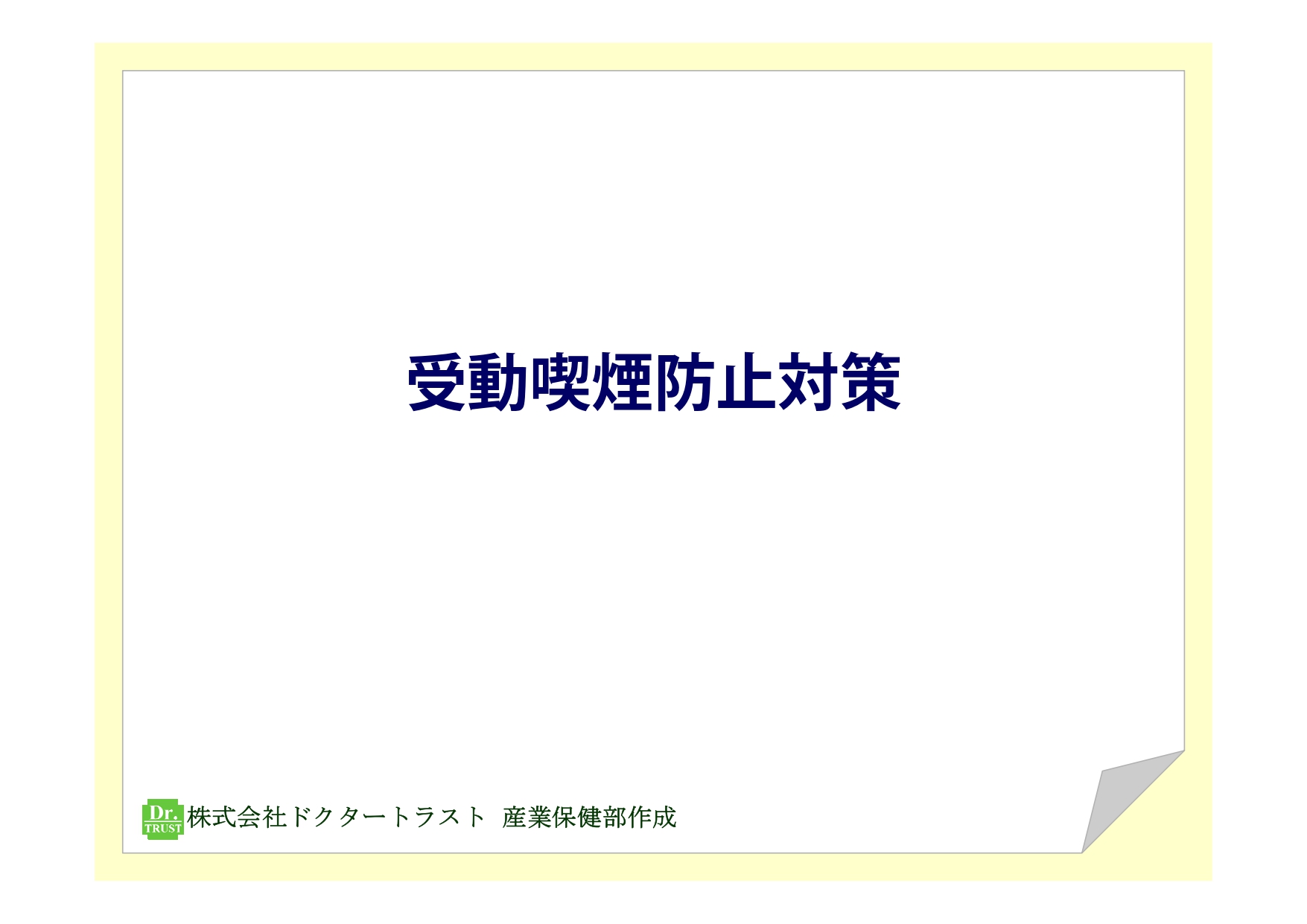 受動喫煙防止対策

Dr.
TRUST
株式会社ドクタートラスト 産業保健部作成